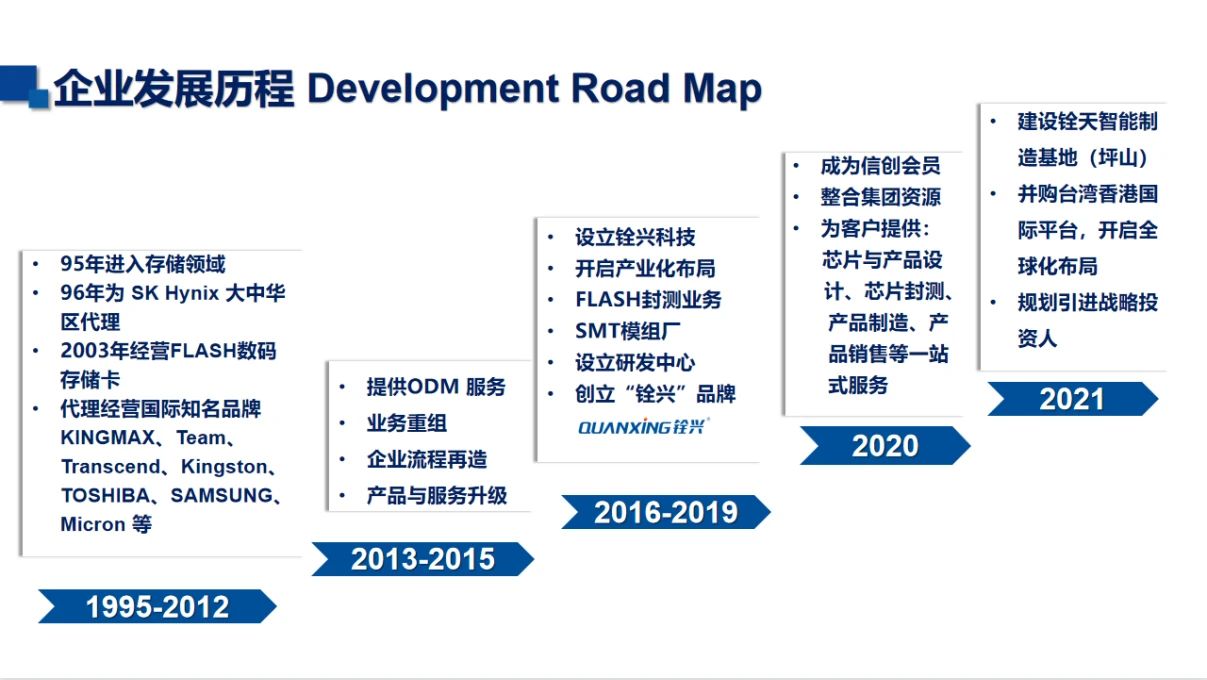 企业发展历程 Development Road Map

• 95年进入存储领域
• 96年为 SK Hynix 大中华区代理
• 2003年经营FLASH数码存储卡
• 代理经营国际知名品牌 KINGMAX、Team、Transcend、Kingston、TOSHIBA、SAMSUNG、Micron 等

1995-2012

• 提供ODM 服务
• 业务重组
• 企业流程再造
• 产品与服务升级

2013-2015

• 设立铨兴科技
• 开启产业化布局
• FLASH封测业务
• SMT模组厂
• 设立研发中心
• 创立“铨兴”品牌

QUANXING铨兴

2016-2019

• 成为信创会员
• 整合集团资源
• 为客户提供：芯片与产品设计、芯片封测、产品制造、产品销售等一站式服务

2020

• 建设铨天智能制造基地（坪山）
• 并购台湾香港国际平台，开启全球化布局
• 规划引进战略投资人

2021